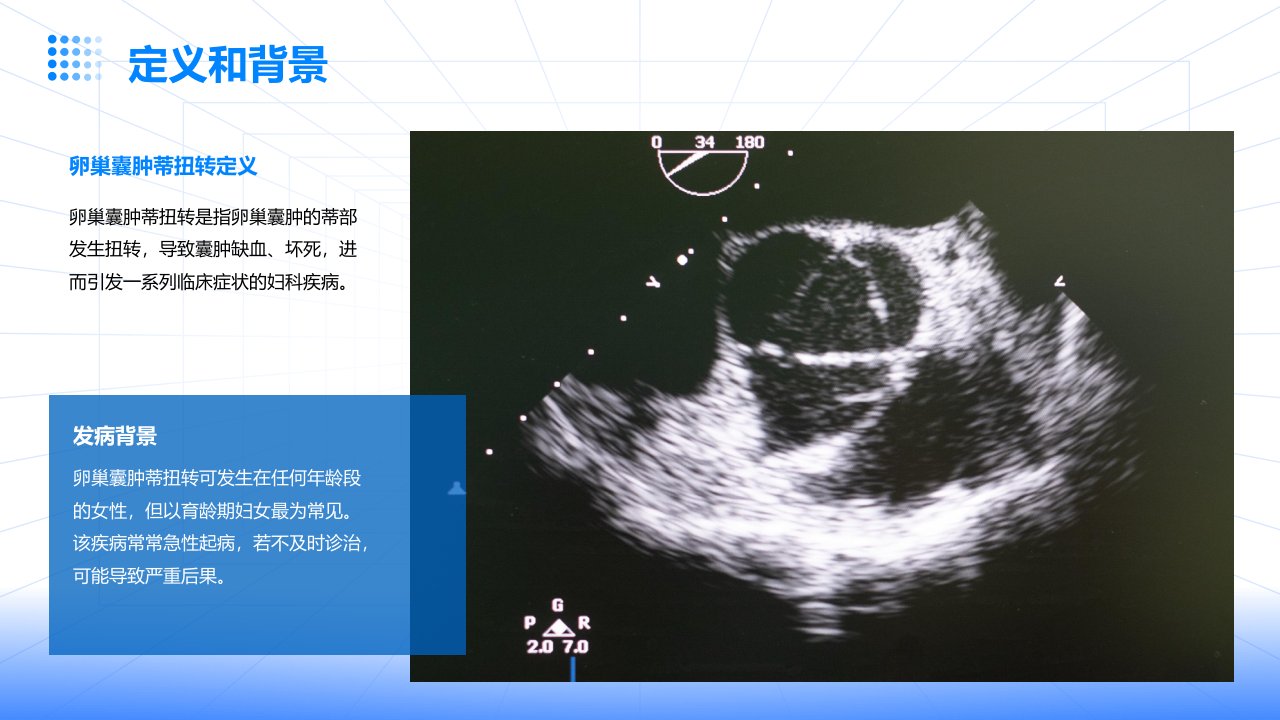 定义和背景

卵巢囊肿蒂扭转定义

卵巢囊肿蒂扭转是指卵巢囊肿的蒂部发生扭转，导致囊肿缺血、坏死，进而引发一系列临床症状的妇科疾病。

发病背景

卵巢囊肿蒂扭转可发生在任何年龄段的女性，但以育龄期妇女最为常见。该疾病常常急性起病，若不及时诊治，可能导致严重后果。

0 34 180

G
P R
2.0 7.0